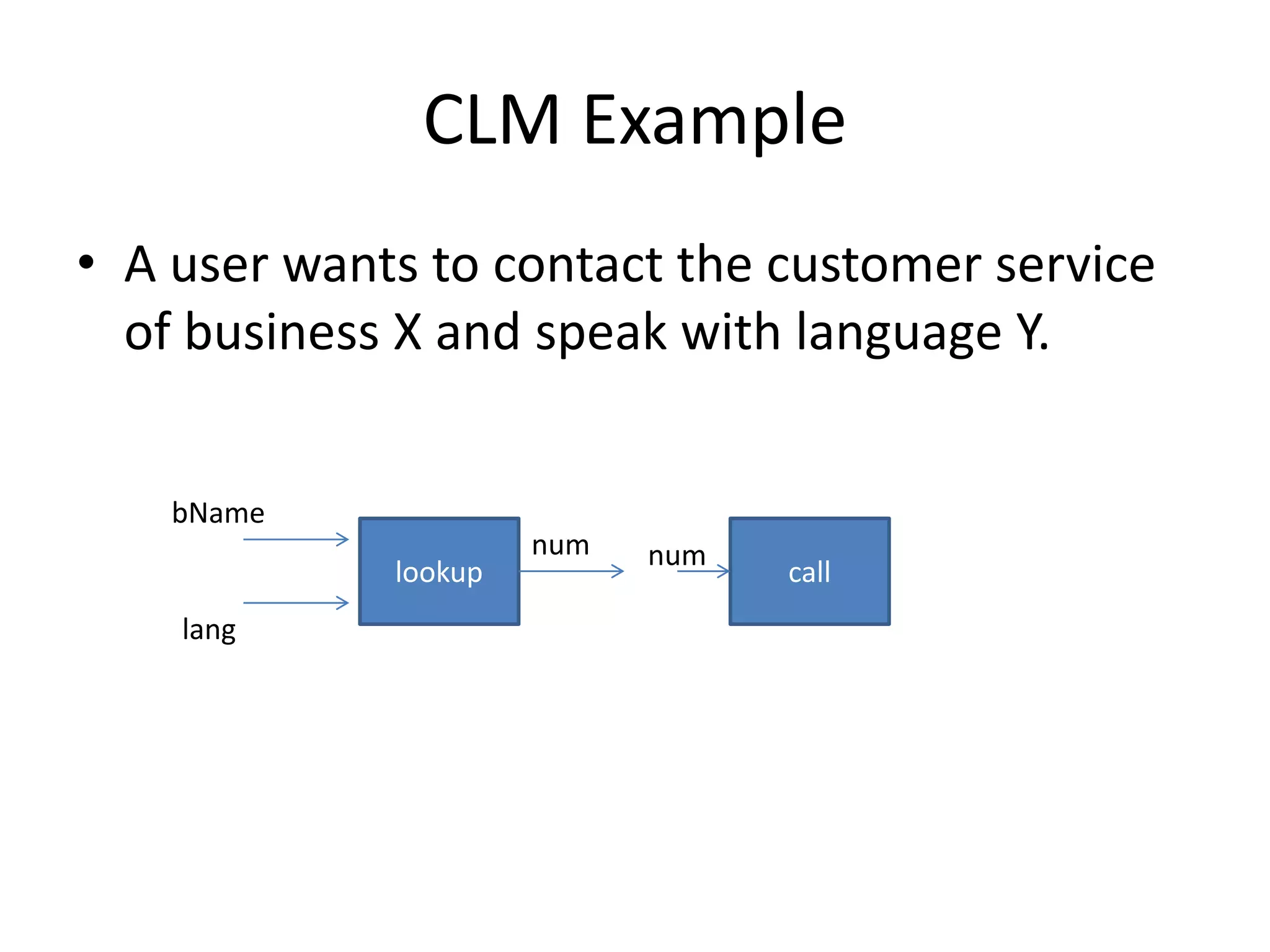 CLM Example

• A user wants to contact the customer service of business X and speak with language Y.

bName

lang

lookup

num

num

call